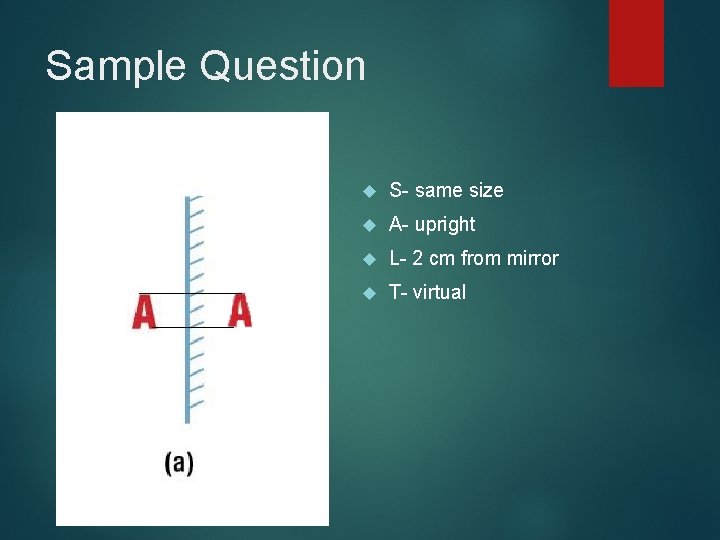 Sample Question

A A

(a)

S- same size

A- upright

L- 2 cm from mirror

T- virtual